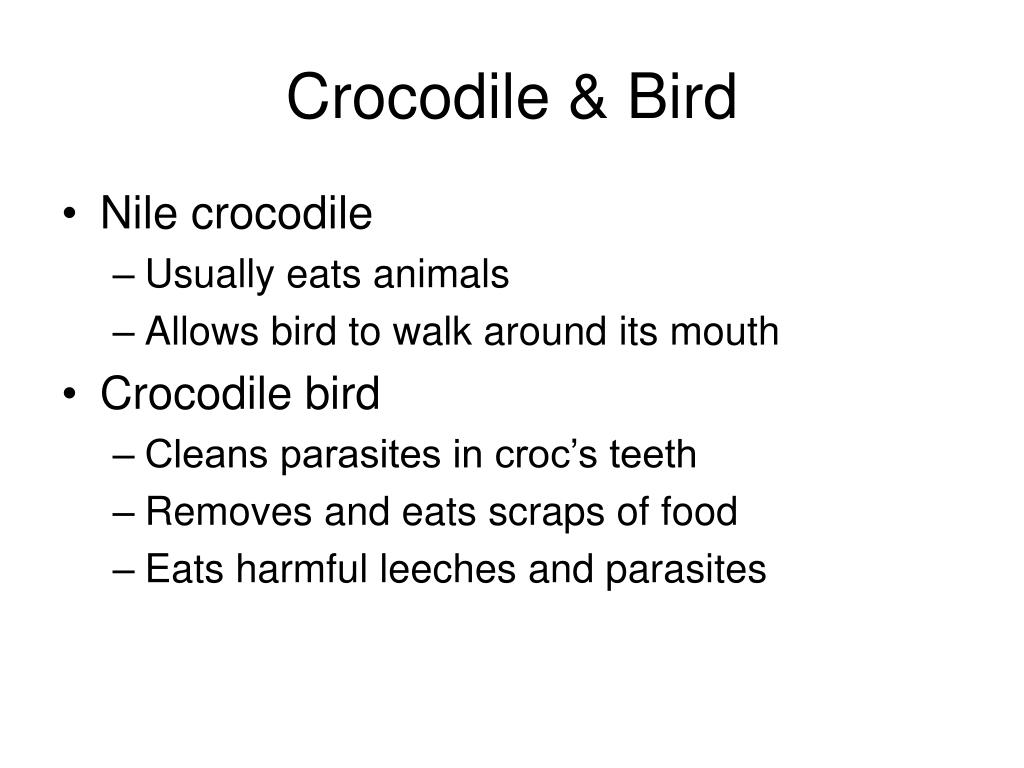 Crocodile & Bird

• Nile crocodile
– Usually eats animals
– Allows bird to walk around its mouth
• Crocodile bird
– Cleans parasites in croc’s teeth
– Removes and eats scraps of food
– Eats harmful leeches and parasites